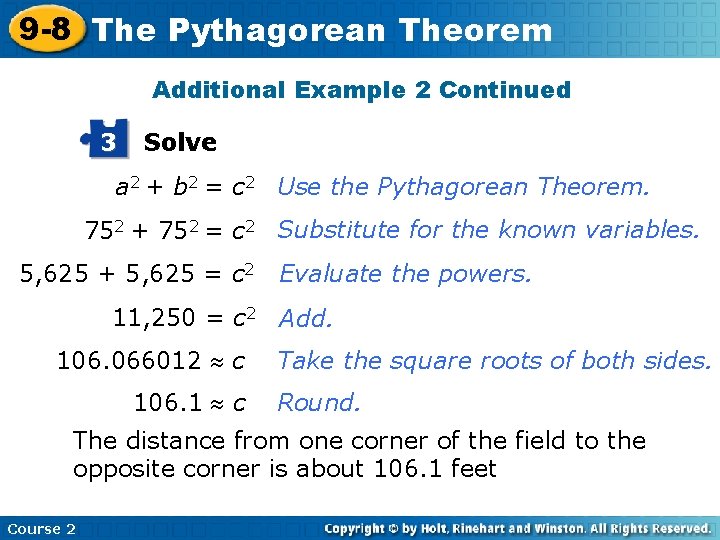 9-8 The Pythagorean Theorem

Additional Example 2 Continued

3 Solve

$a^2 + b^2 = c^2$ Use the Pythagorean Theorem.

$75^2 + 75^2 = c^2$ Substitute for the known variables.

$5,625 + 5,625 = c^2$ Evaluate the powers.

$11,250 = c^2$ Add.

$106.066012 \approx c$ Take the square roots of both sides.

$106.1 \approx c$ Round.

The distance from one corner of the field to the opposite corner is about 106.1 feet

Course 2

Copyright © by Holt, Rinehart and Winston. All Rights Reserved.